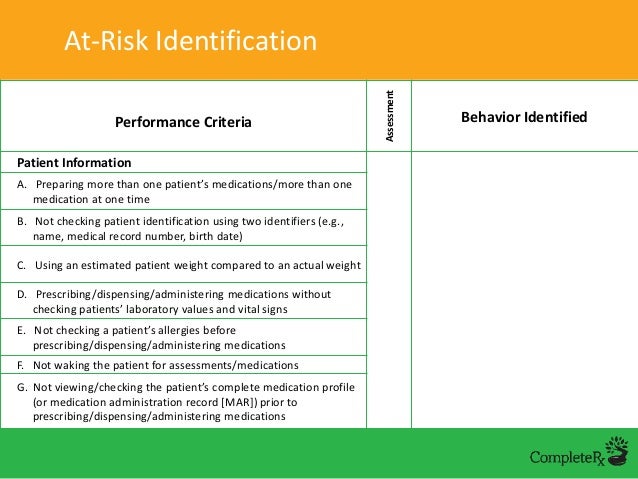 At-Risk Identification

| Performance Criteria | Assessment | Behavior Identified |
|---|---|---|
| **Patient Information** | | |
| A. Preparing more than one patient's medications/more than one medication at one time | | |
| B. Not checking patient identification using two identifiers (e.g., name, medical record number, birth date) | | |
| C. Using an estimated patient weight compared to an actual weight | | |
| D. Prescribing/dispensing/administering medications without checking patients' laboratory values and vital signs | | |
| E. Not checking a patient's allergies before prescribing/dispensing/administering medications | | |
| F. Not waking the patient for assessments/medications | | |
| G. Not viewing/checking the patient's complete medication profile (or medication administration record [MAR]) prior to prescribing/dispensing/administering medications | | |

CompleteRx